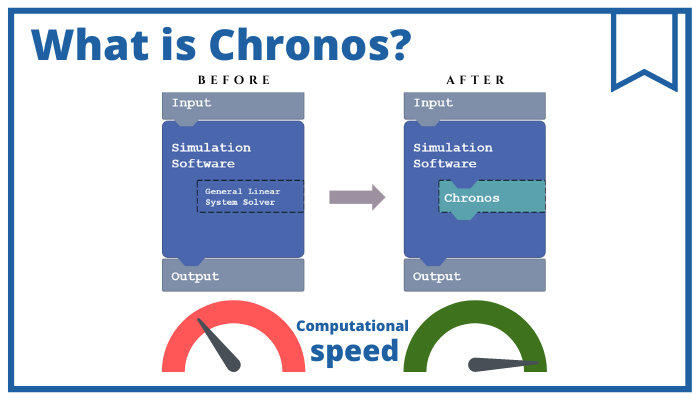 What is Chronos?

BEFORE

Input

Simulation Software

General Linear System Solver

Output

AFTER

Input

Simulation Software

Chronos

Output

Computational speed